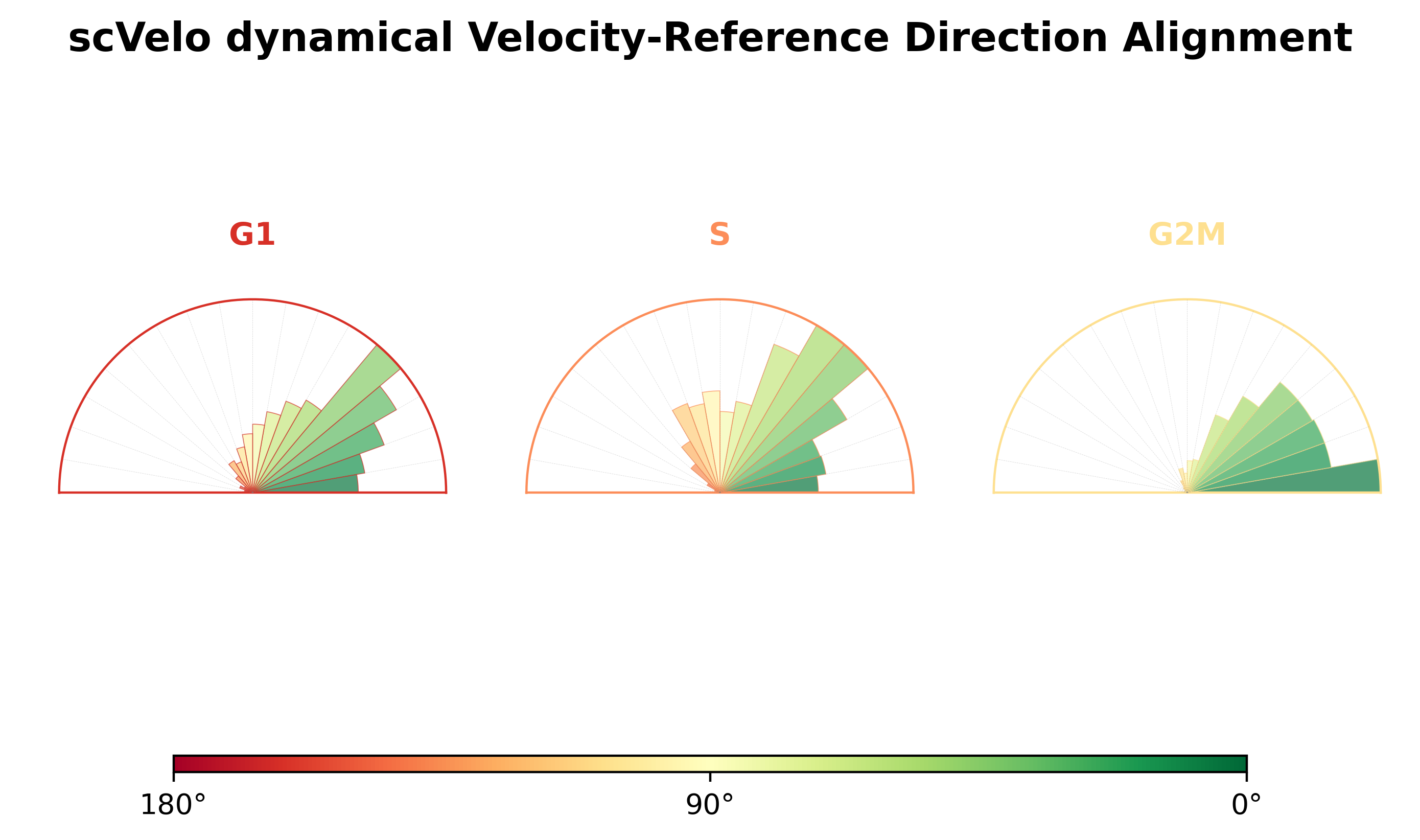 scVelo dynamical Velocity-Reference Direction Alignment

G1

S

G2M

180°

90°

0°